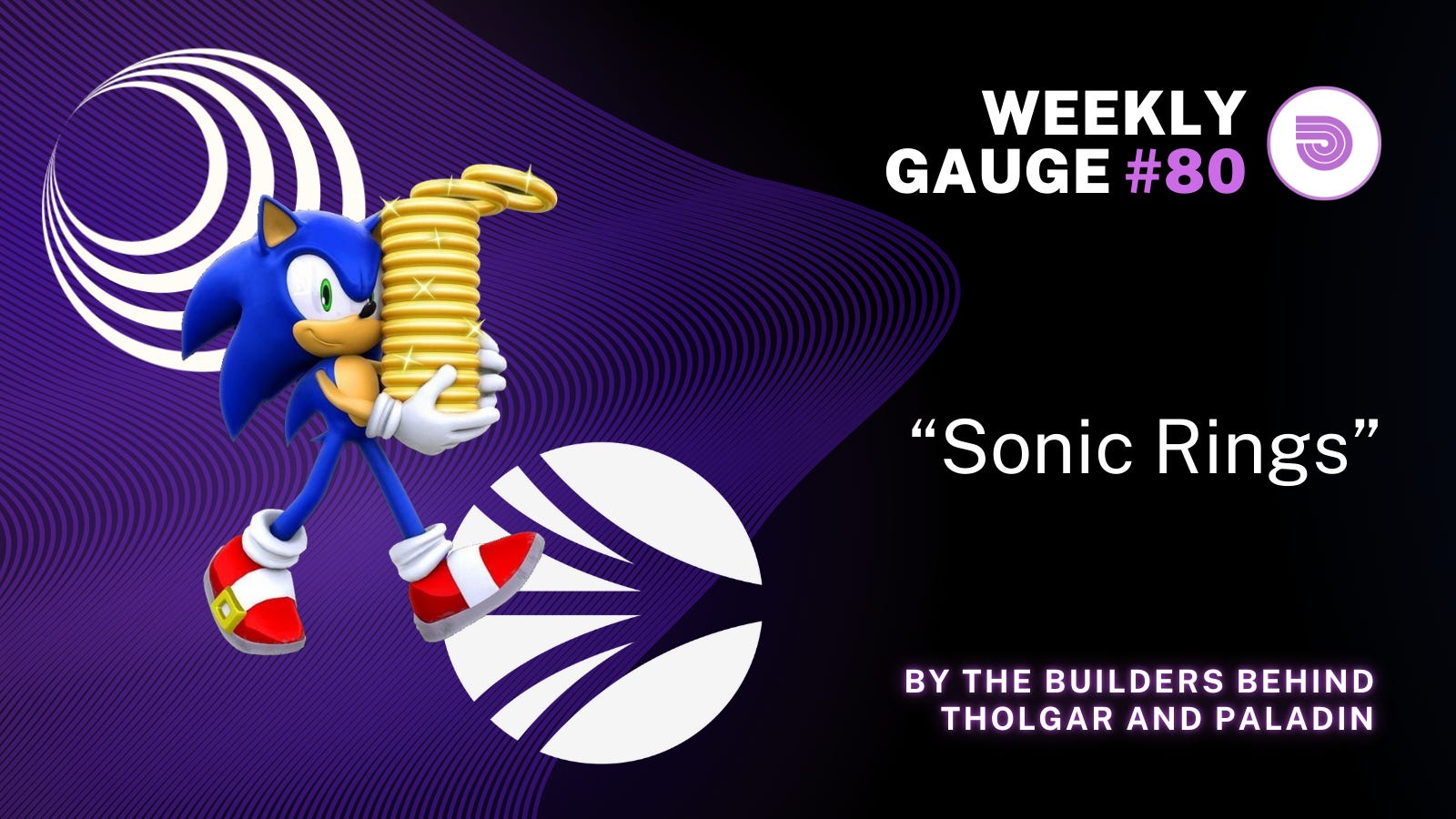 WEEKLY GAUGE #80

“Sonic Rings”

BY THE BUILDERS BEHIND THOLGAR AND PALADIN